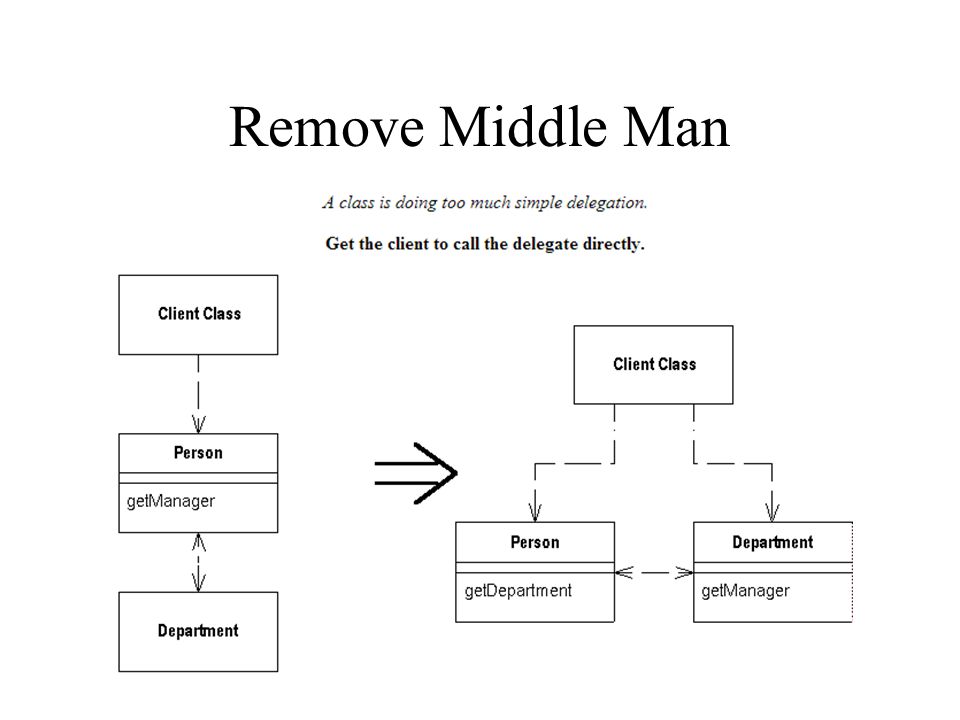 Remove Middle Man

A class is doing too much simple delegation.

Get the client to call the delegate directly.

Client Class

Person

getManager

Department

Client Class

Person

getDepartment

Department

getManager